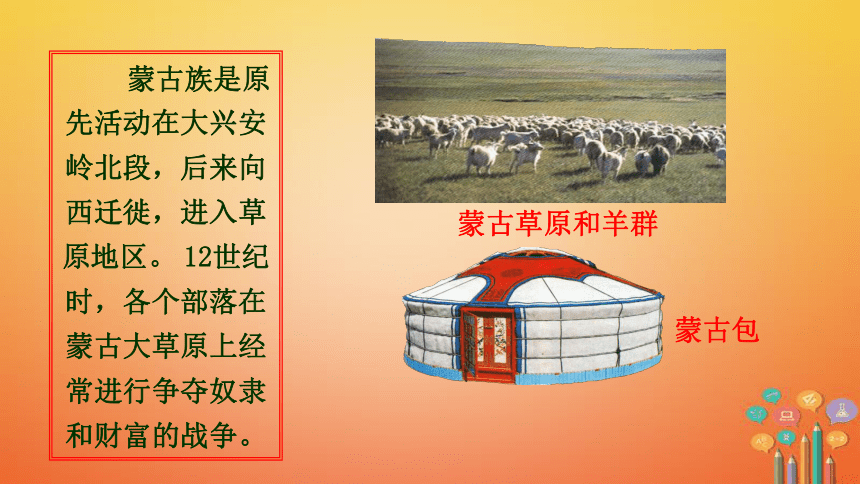 蒙古族是原先活动在大兴安岭北段，后来向西迁徙，进入草原地区。12世纪时，各个部落在蒙古大草原上经常进行争夺奴隶和财富的战争。

蒙古草原和羊群

蒙古包